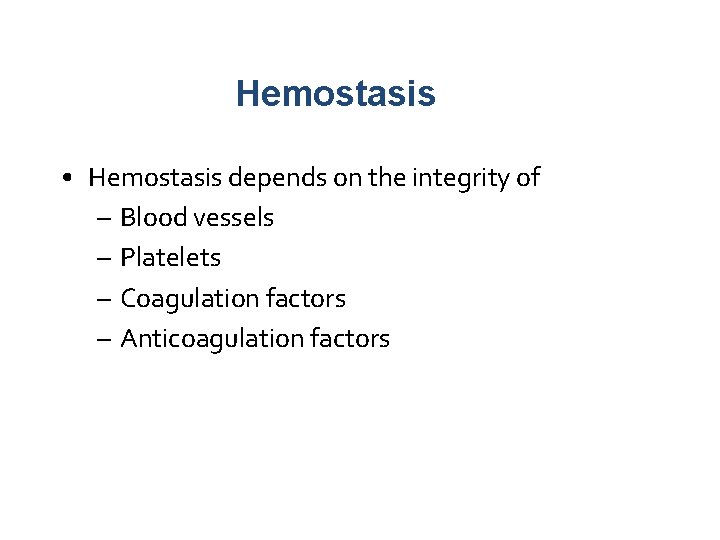 Hemostasis

• Hemostasis depends on the integrity of
– Blood vessels
– Platelets
– Coagulation factors
– Anticoagulation factors